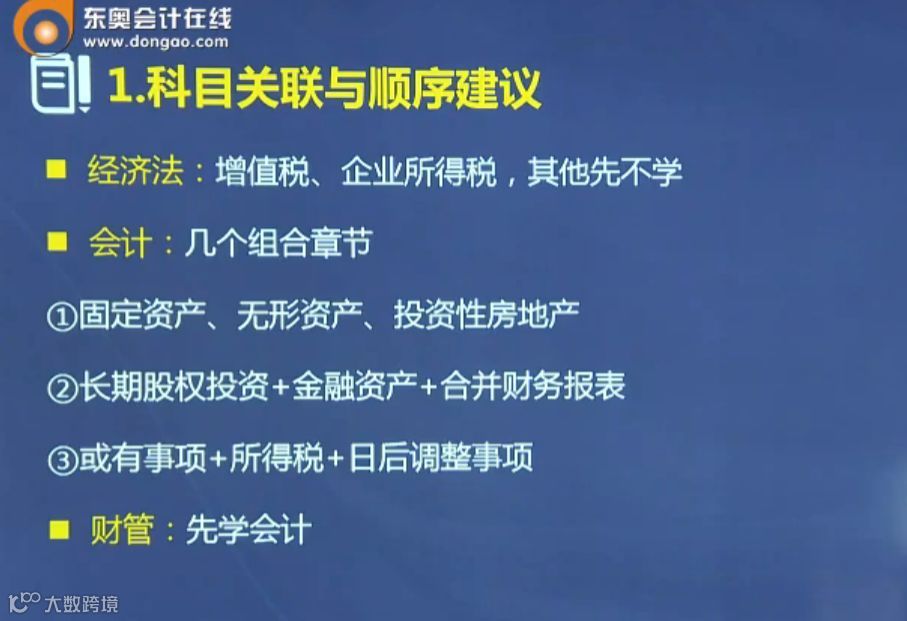 东奥会计在线
www.dongao.com

1.科目关联与顺序建议

■ 经济法：增值税、企业所得税，其他先不学

■ 会计：几个组合章节

①固定资产、无形资产、投资性房地产

②长期股权投资+金融资产+合并财务报表

③或有事项+所得税+日后调整事项

■ 财管：先学会计

大数跨境